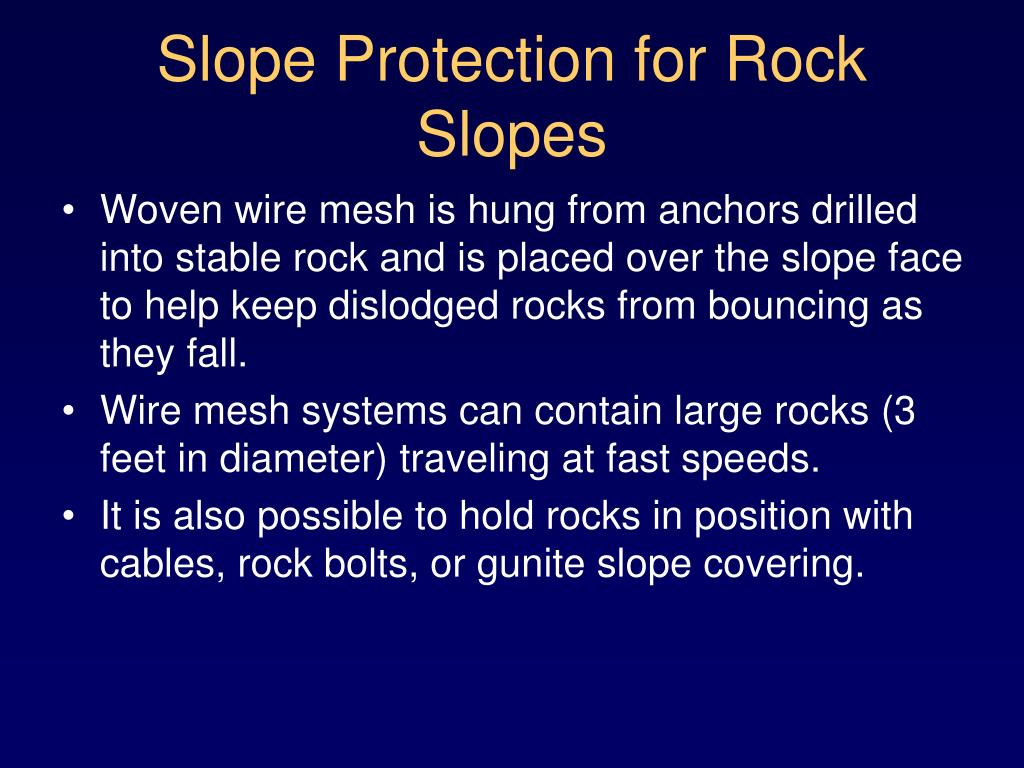 Slope Protection for Rock Slopes

• Woven wire mesh is hung from anchors drilled into stable rock and is placed over the slope face to help keep dislodged rocks from bouncing as they fall.
• Wire mesh systems can contain large rocks (3 feet in diameter) traveling at fast speeds.
• It is also possible to hold rocks in position with cables, rock bolts, or gunite slope covering.